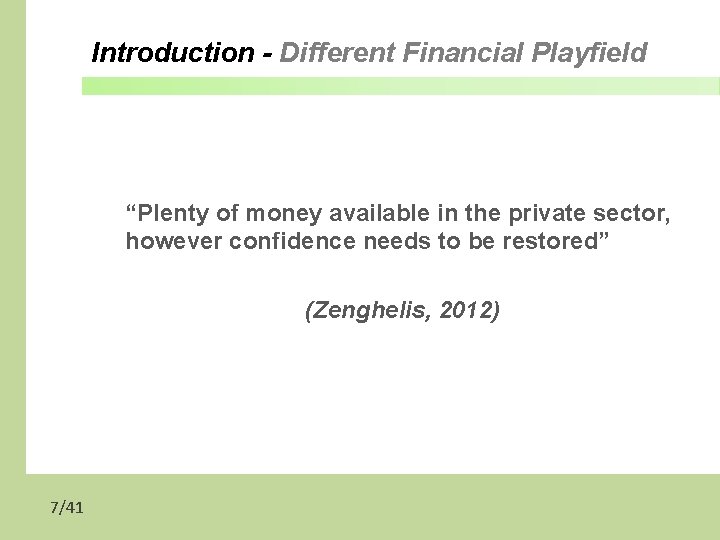 Introduction - Different Financial Playfield

“Plenty of money available in the private sector, however confidence needs to be restored”

(Zenghelis, 2012)

7/41